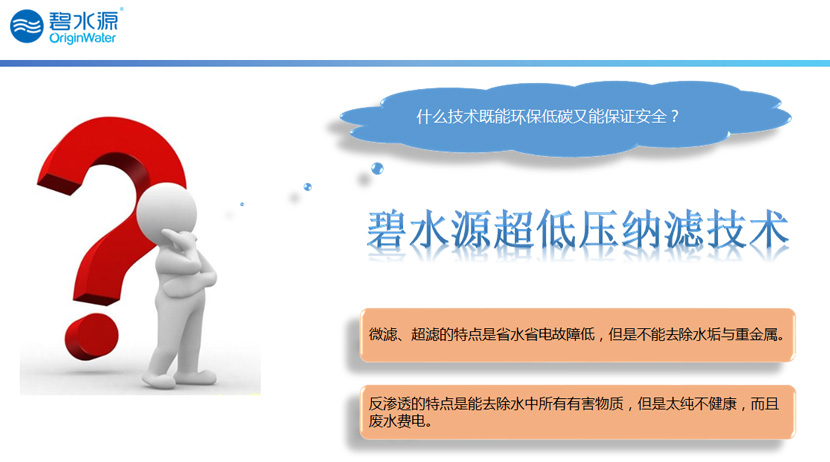 碧水源®
OriginWater

什么技术既能环保低碳又能保证安全？

碧水源超低压纳滤技术

微滤、超滤的特点是省水省电故障低，但是不能去除水垢与重金属。

反渗透的特点是能去除水中所有有害物质，但是太纯不健康，而且废水费电。